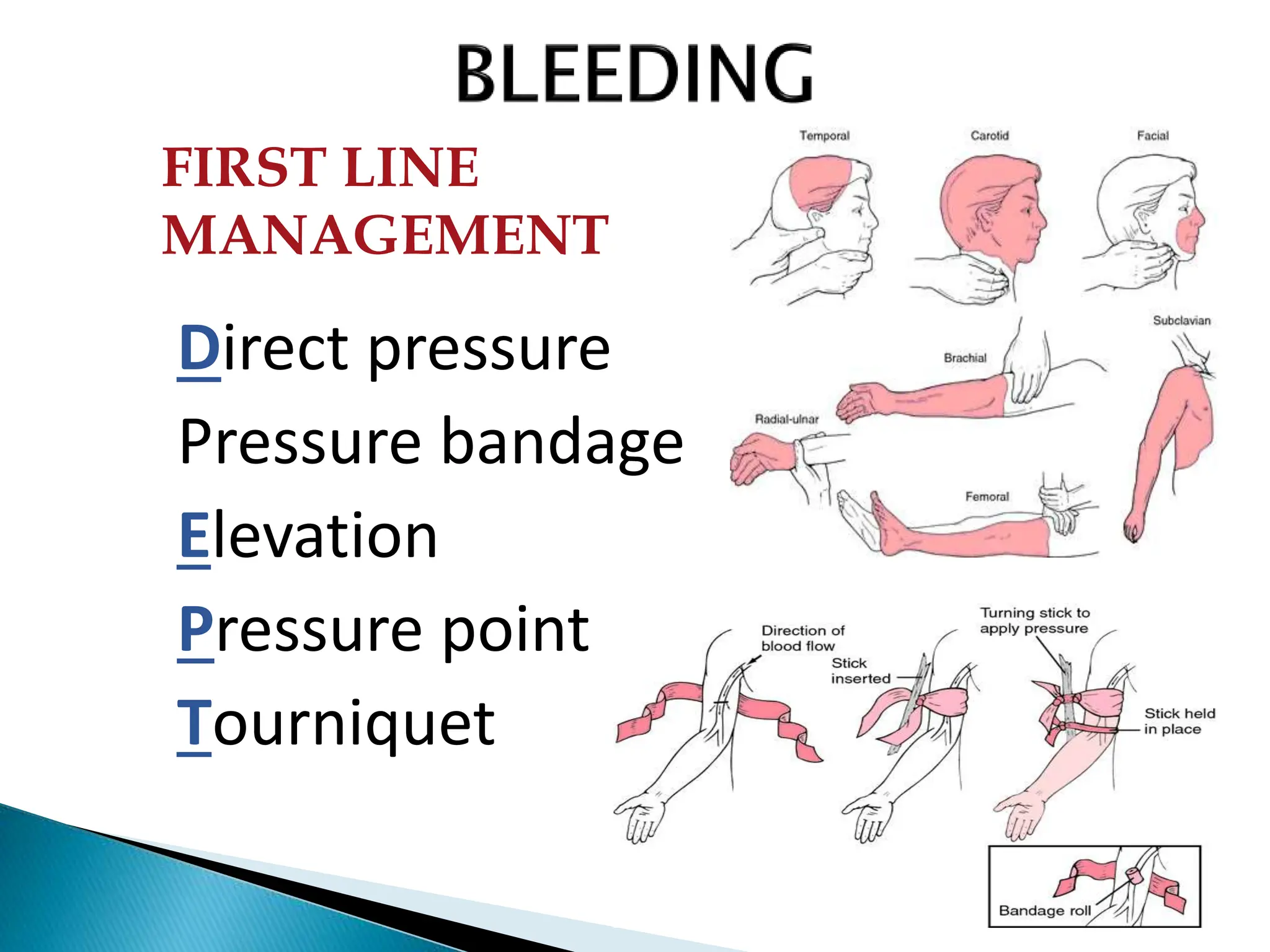 BLEEDING

FIRST LINE MANAGEMENT

Direct pressure

Pressure bandage

Elevation

Pressure point

Tourniquet

Temporal

Carotid

Facial

Subclavian

Brachial

Radial-ulnar

Femoral

Direction of blood flow

Stick inserted

Turning stick to apply pressure

Stick held in place

Bandage roll